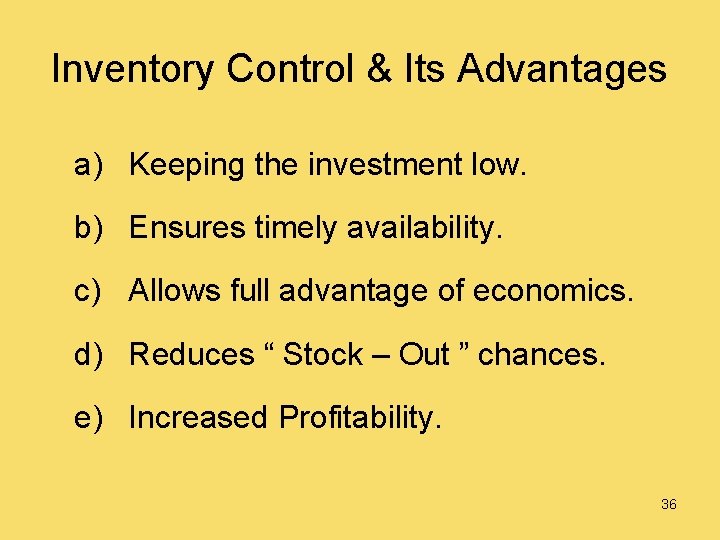 Inventory Control & Its Advantages

a) Keeping the investment low.

b) Ensures timely availability.

c) Allows full advantage of economics.

d) Reduces “ Stock – Out ” chances.

e) Increased Profitability.

36